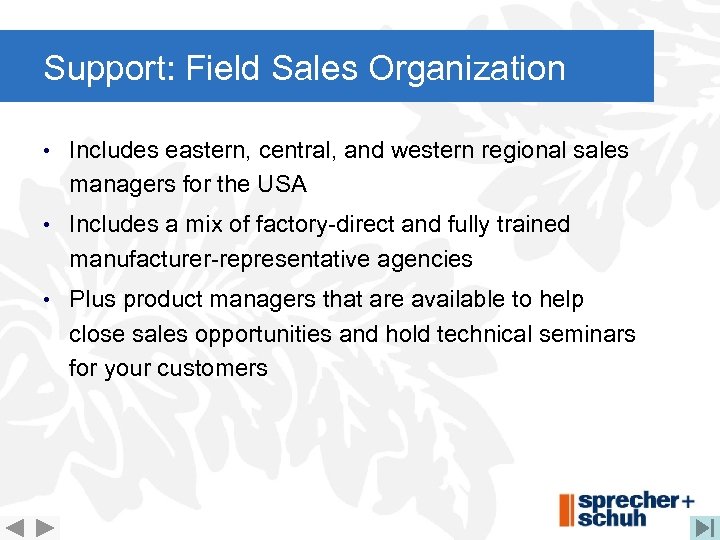 Support: Field Sales Organization

• Includes eastern, central, and western regional sales managers for the USA

• Includes a mix of factory-direct and fully trained manufacturer-representative agencies

• Plus product managers that are available to help close sales opportunities and hold technical seminars for your customers

sprecher+ schuh